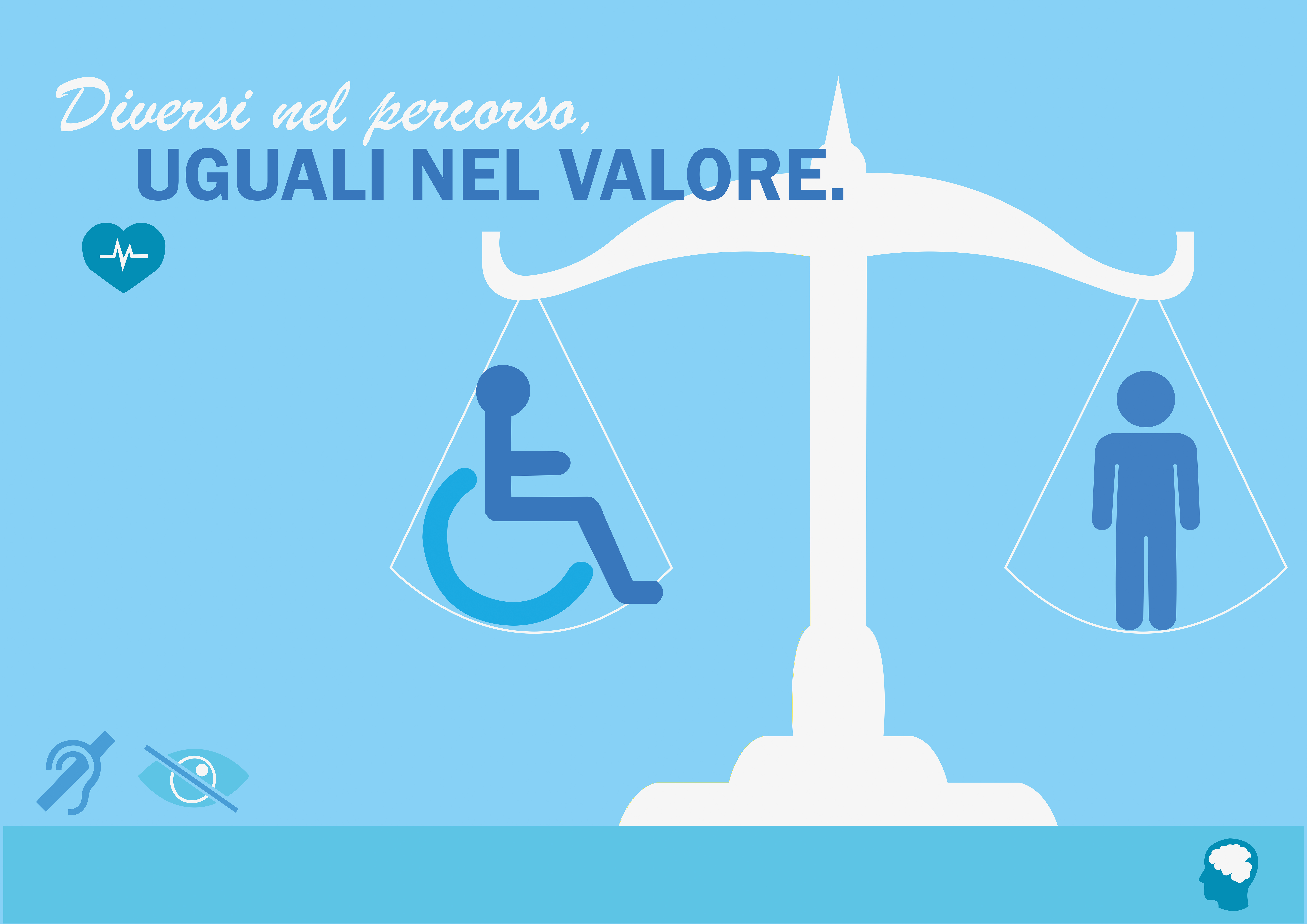 Diversi nel percorso,
UGUALI NEL VALORE.